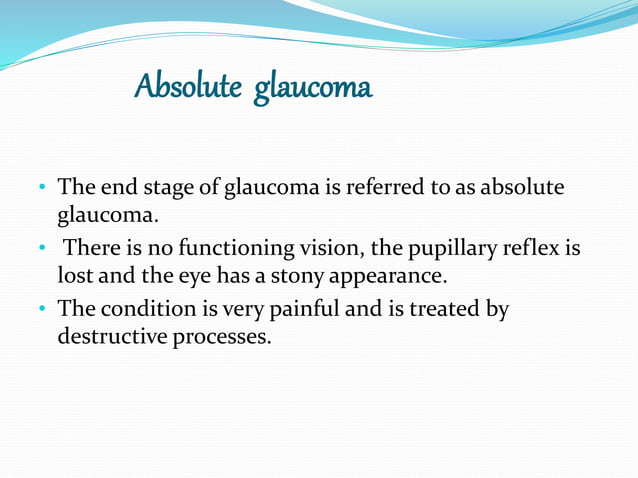 Absolute glaucoma

• The end stage of glaucoma is referred to as absolute glaucoma.
• There is no functioning vision, the pupillary reflex is lost and the eye has a stony appearance.
• The condition is very painful and is treated by destructive processes.